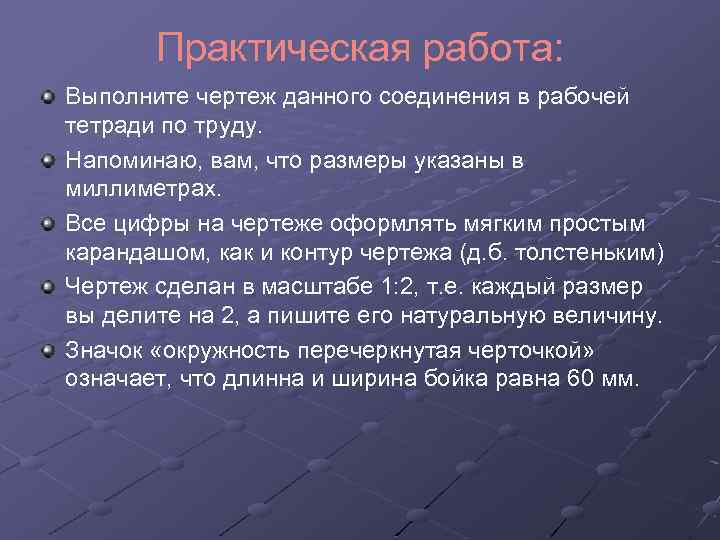 Практическая работа:

Выполните чертеж данного соединения в рабочей тетради по труду.

Напоминаю, вам, что размеры указаны в миллиметрах.

Все цифры на чертеже оформлять мягким простым карандашом, как и контур чертежа (д.б. толстеньким)

Чертеж сделан в масштабе 1:2, т.е. каждый размер вы делите на 2, а пишите его натуральную величину.

Значок «окружность перечеркнутая черточкой» означает, что длинна и ширина бойка равна 60 мм.